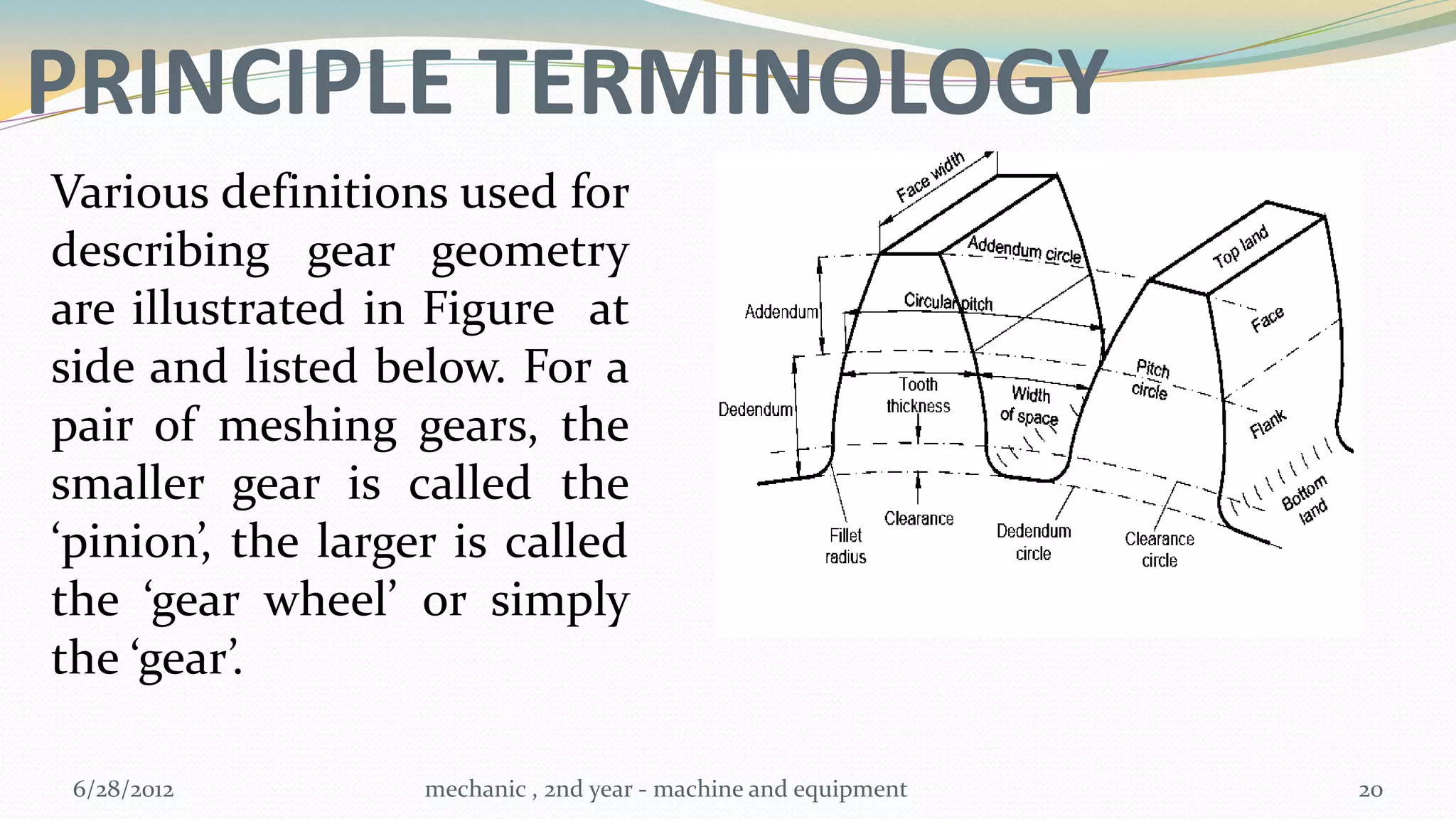 PRINCIPLE TERMINOLOGY

Various definitions used for describing gear geometry are illustrated in Figure at side and listed below. For a pair of meshing gears, the smaller gear is called the ‘pinion’, the larger is called the ‘gear wheel’ or simply the ‘gear’.

Face width
Addendum circle
Top land
Addendum
Circular pitch
Face
Pitch circle
Dedendum
Tooth thickness
Width of space
Flank
Bottom land
Fillet radius
Clearance
Dedendum circle
Clearance circle

6/28/2012
mechanic , 2nd year - machine and equipment
20